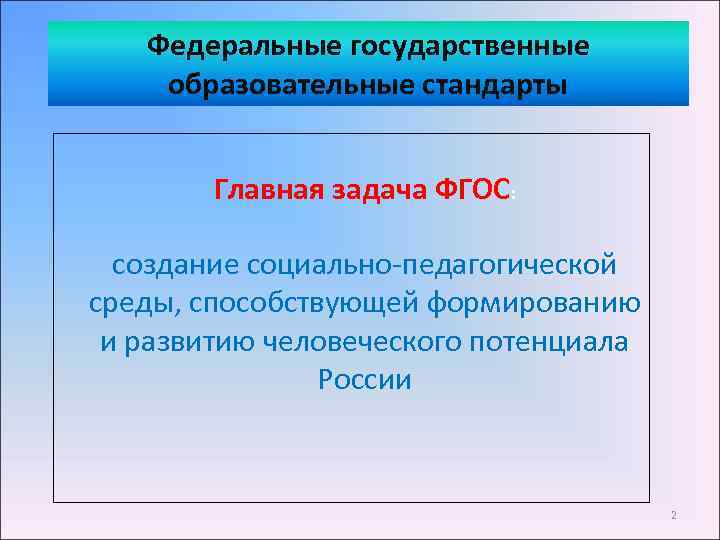 Федеральные государственные образовательные стандарты

Главная задача ФГОС:

создание социально-педагогической среды, способствующей формированию и развитию человеческого потенциала России

2